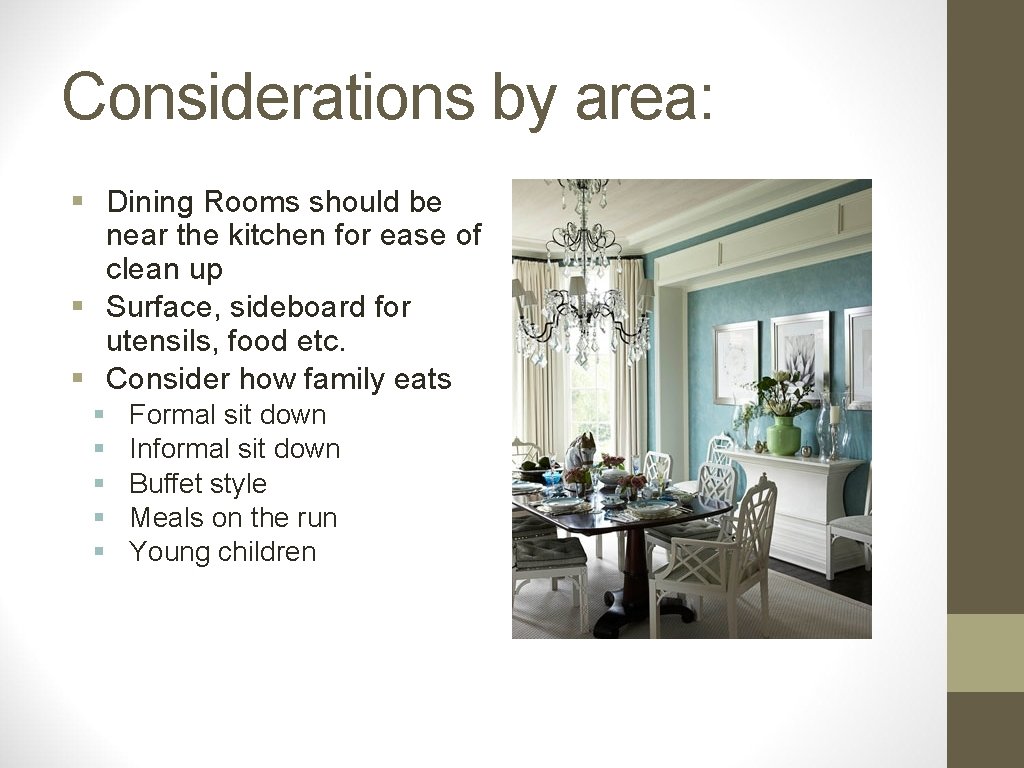 Considerations by area:

§ Dining Rooms should be near the kitchen for ease of clean up
§ Surface, sideboard for utensils, food etc.
§ Consider how family eats
§ Formal sit down
§ Informal sit down
§ Buffet style
§ Meals on the run
§ Young children